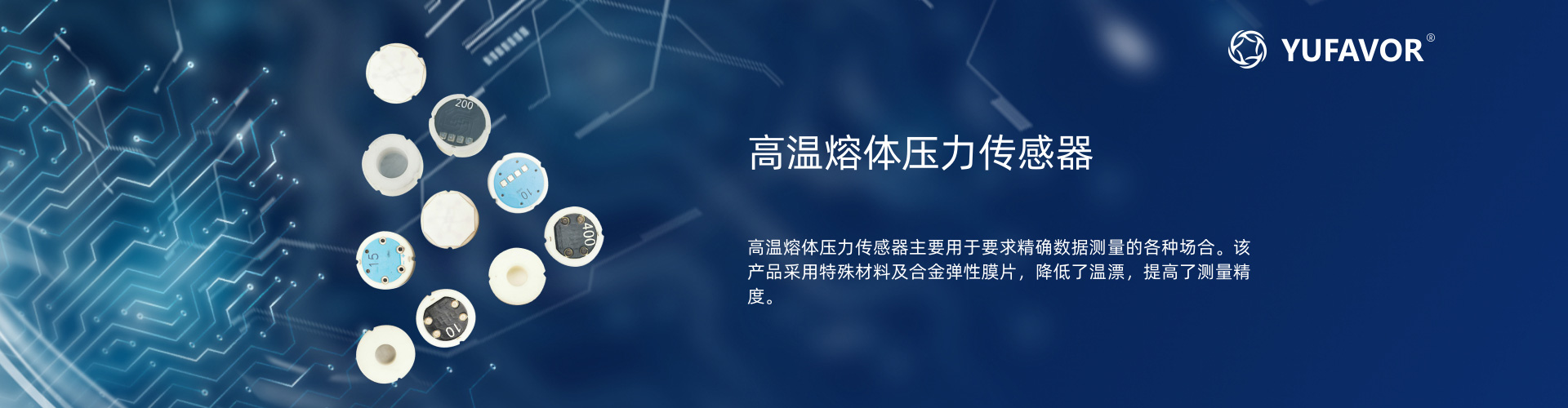 YUFAVOR®

200

10

400

15

10

高温熔体压力传感器

高温熔体压力传感器主要用于要求精确数据测量的各种场合。该产品采用特殊材料及合金弹性膜片，降低了温漂，提高了测量精度。